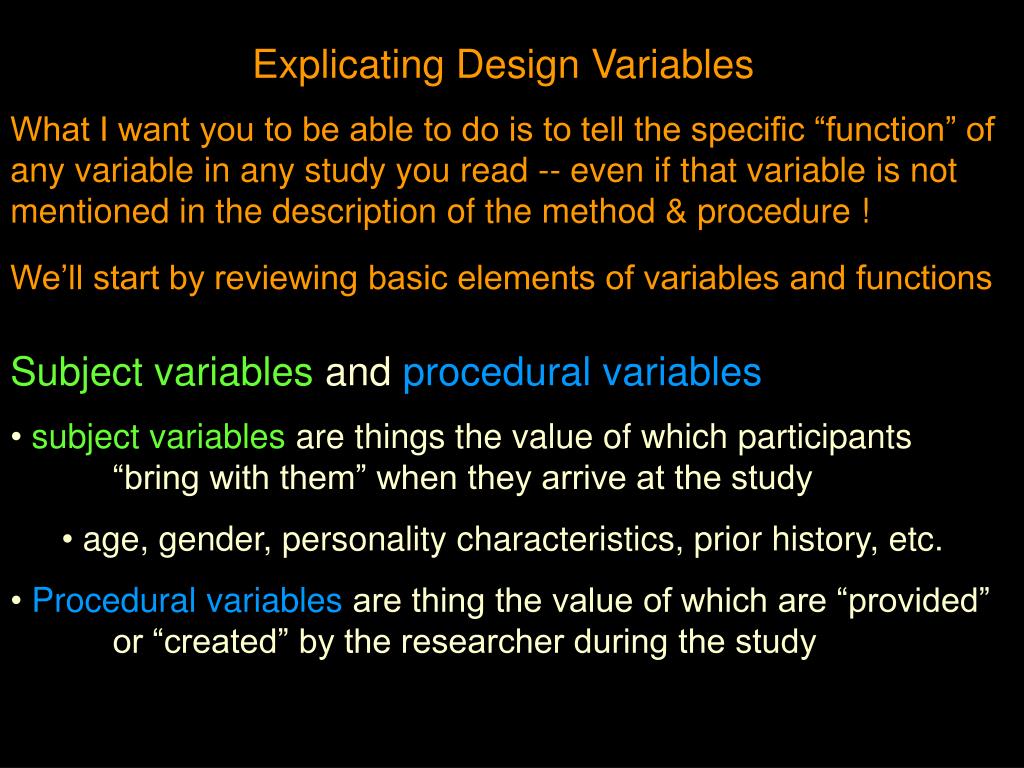 Explicating Design Variables

What I want you to be able to do is to tell the specific “function” of any variable in any study you read -- even if that variable is not mentioned in the description of the method & procedure !

We’ll start by reviewing basic elements of variables and functions

Subject variables and procedural variables

• subject variables are things the value of which participants “bring with them” when they arrive at the study

• age, gender, personality characteristics, prior history, etc.

• Procedural variables are thing the value of which are “provided” or “created” by the researcher during the study